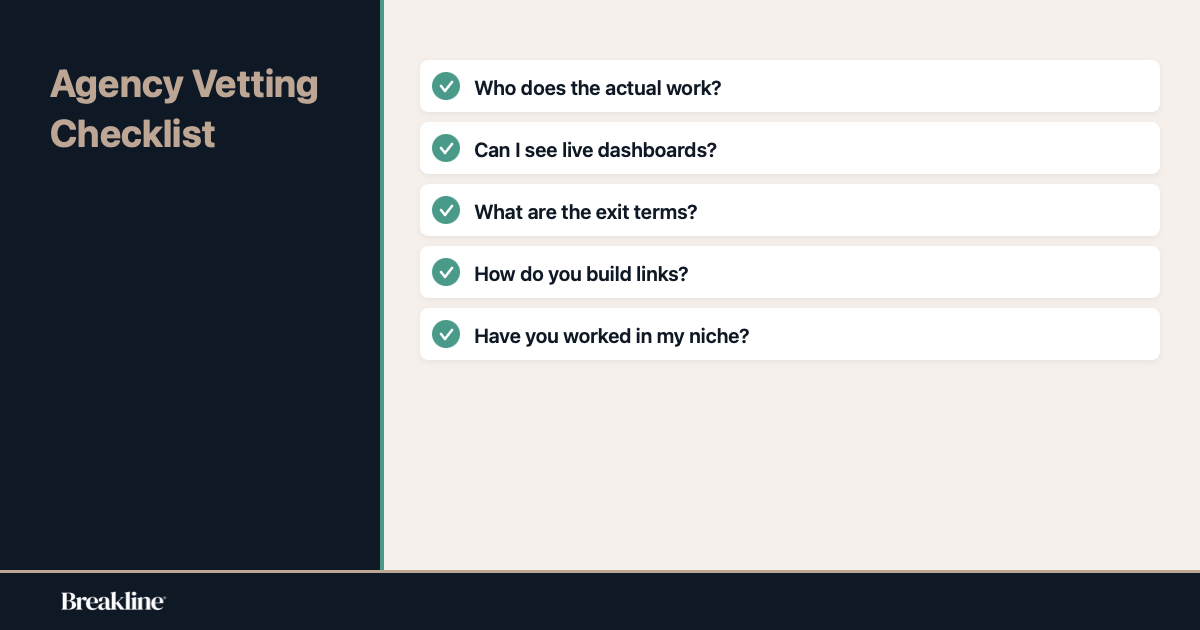 Agency Vetting Checklist

Who does the actual work?

Can I see live dashboards?

What are the exit terms?

How do you build links?

Have you worked in my niche?

Breakline